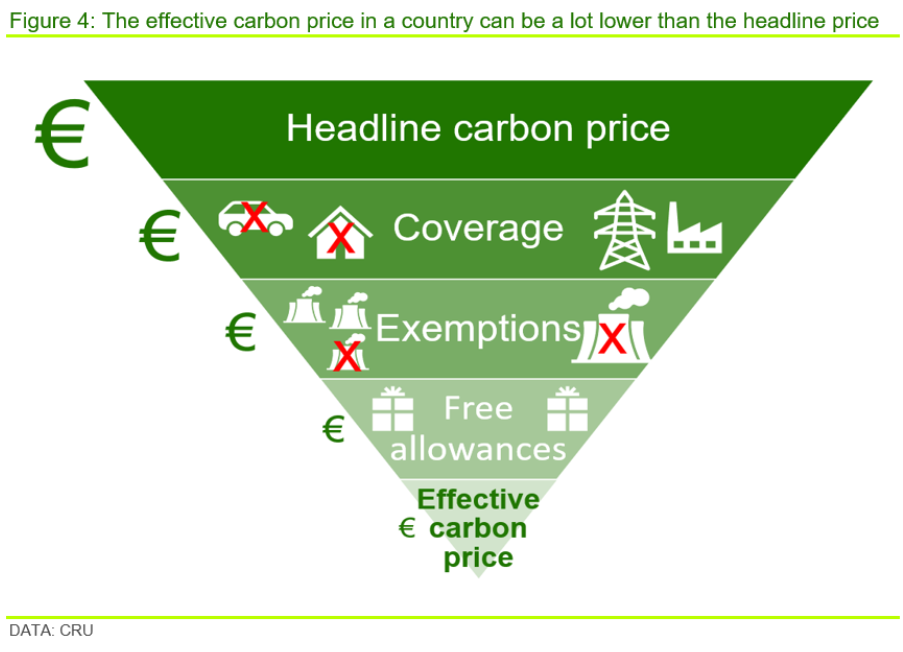 Figure 4: The effective carbon price in a country can be a lot lower than the headline price

€ Headline carbon price

€ X X Coverage

€ X Exemptions X

€ Free allowances

€ Effective carbon price

DATA: CRU